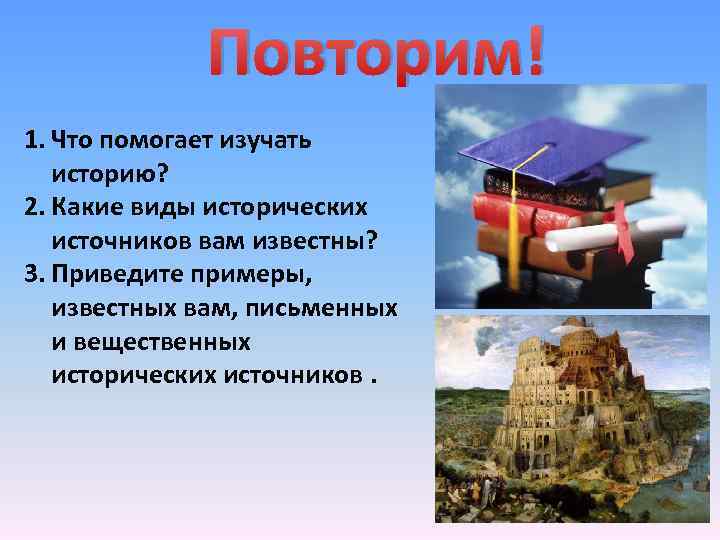 Повторим!

1. Что помогает изучать историю?
2. Какие виды исторических источников вам известны?
3. Приведите примеры, известных вам, письменных и вещественных исторических источников .